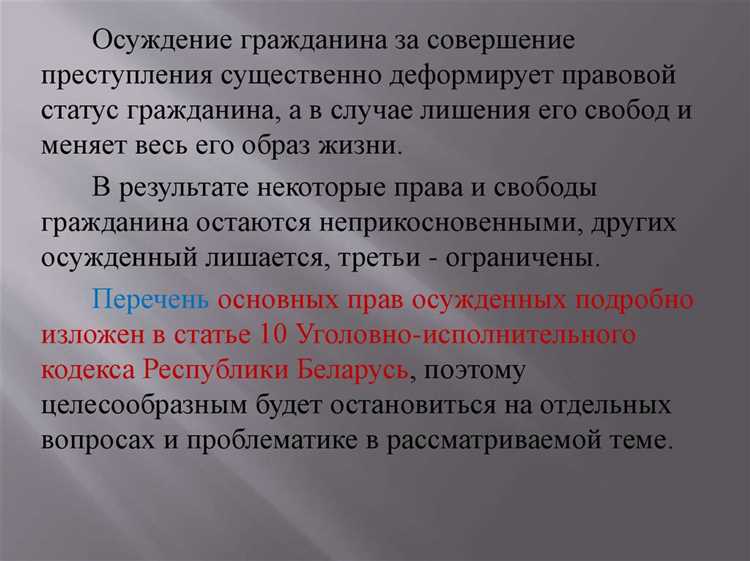 Осуждение гражданина за совершение преступления существенно деформирует правовой статус гражданина, а в случае лишения его свобод и меняет весь его образ жизни.

В результате некоторые права и свободы гражданина остаются неприкосновенными, других осужденный лишается, третьи - ограничены.

Перечень основных прав осужденных подробно изложен в статье 10 Уголовно-исполнительного кодекса Республики Беларусь, поэтому целесообразным будет остановиться на отдельных вопросах и проблематике в рассматриваемой теме.